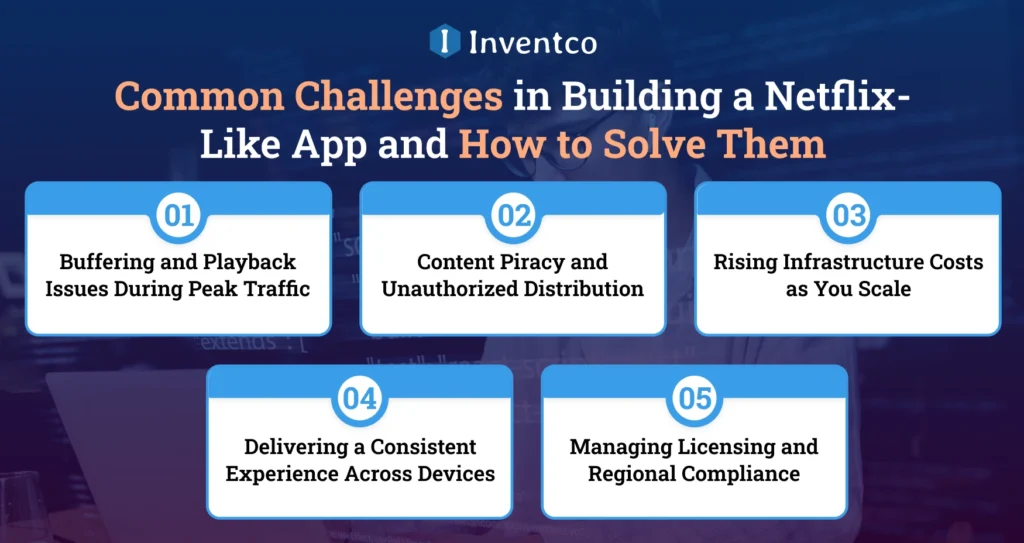 Inventco

Common Challenges in Building a Netflix-Like App and How to Solve Them

01
Buffering and Playback Issues During Peak Traffic

02
Content Piracy and Unauthorized Distribution

03
Rising Infrastructure Costs as You Scale

04
Delivering a Consistent Experience Across Devices

05
Managing Licensing and Regional Compliance